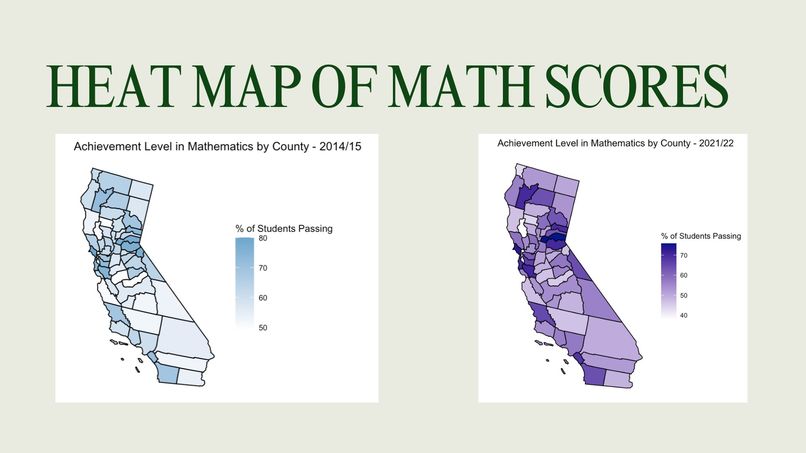 HEAT MAP OF MATH SCORES

Achievement Level in Mathematics by County - 2014/15

% of Students Passing

80

70

60

50

Achievement Level in Mathematics by County - 2021/22

% of Students Passing

70

60

50

40